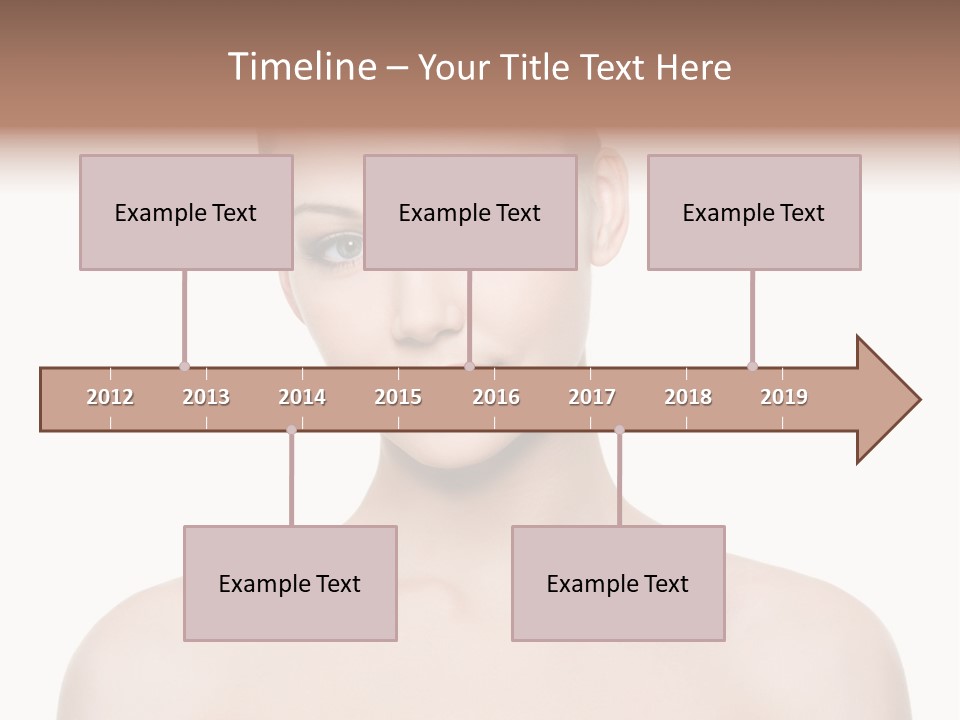 Timeline – Your Title Text Here

Example Text

Example Text

Example Text

2012 2013 2014 2015 2016 2017 2018 2019

Example Text

Example Text